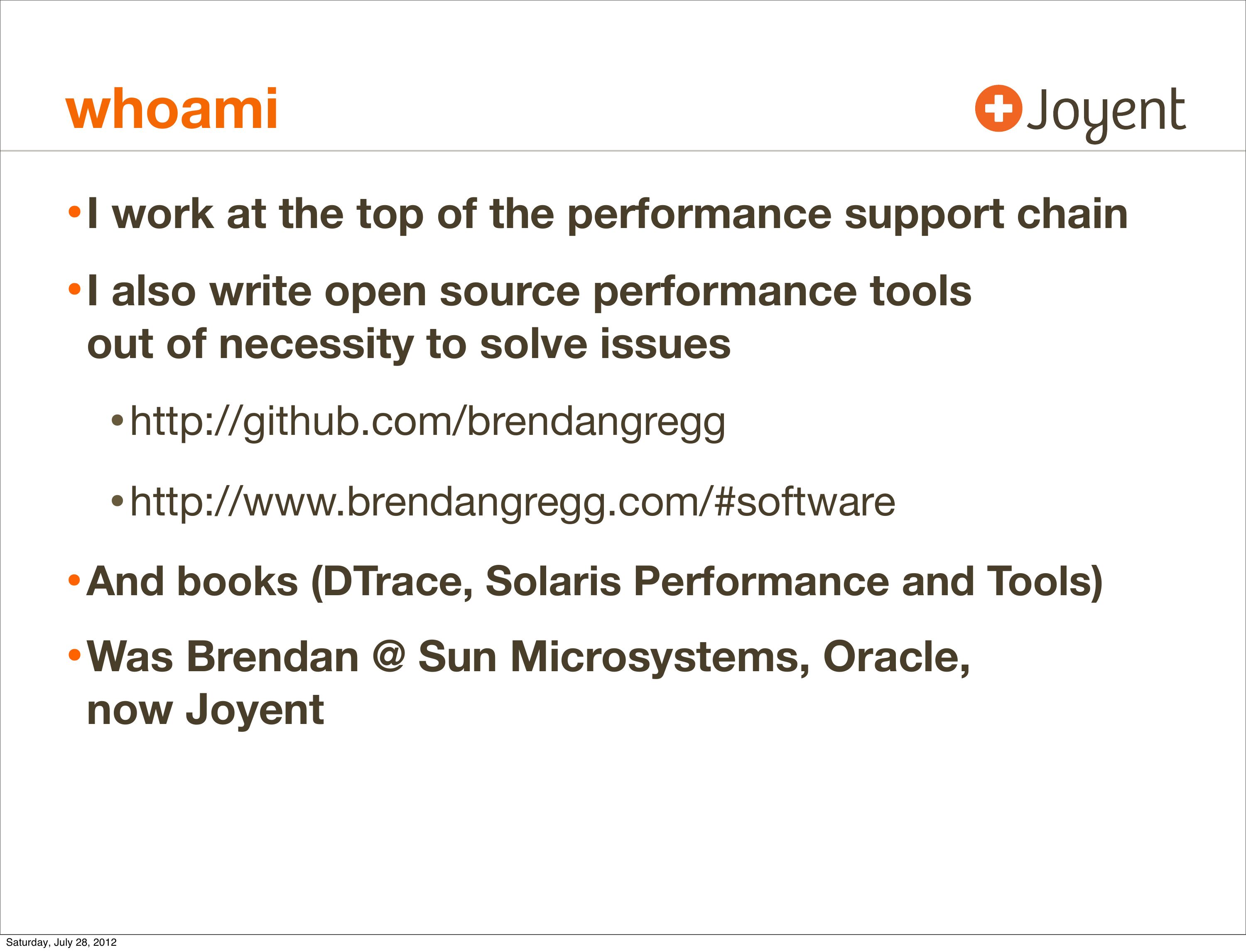 whoami

Joyent

• I work at the top of the performance support chain

• I also write open source performance tools out of necessity to solve issues

  • http://github.com/brendangregg

  • http://www.brendangregg.com/#software

• And books (DTrace, Solaris Performance and Tools)

• Was Brendan @ Sun Microsystems, Oracle, now Joyent

Saturday, July 28, 2012